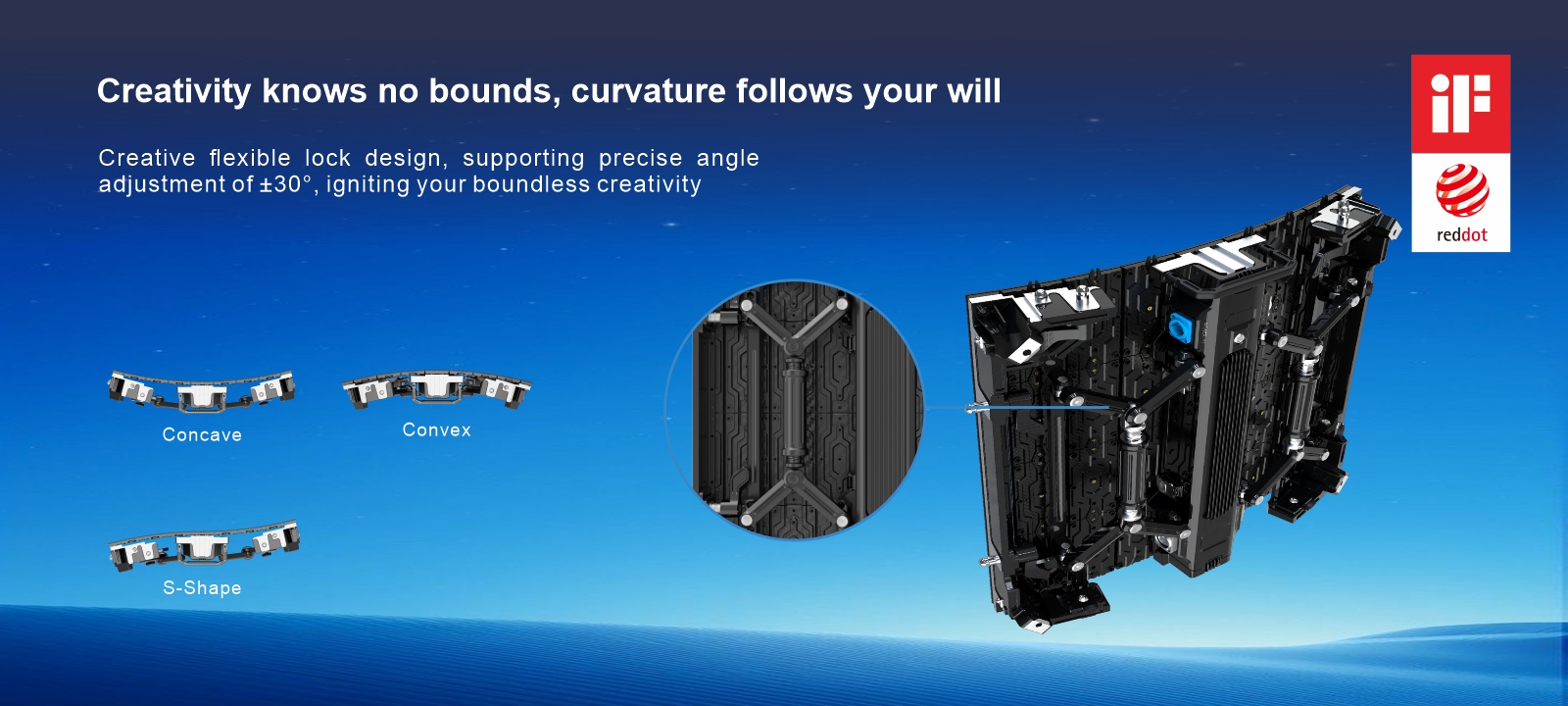 Creativity knows no bounds, curvature follows your will

Creative flexible lock design, supporting precise angle adjustment of ±30°, igniting your boundless creativity

iF

reddot

Concave

Convex

S-Shape